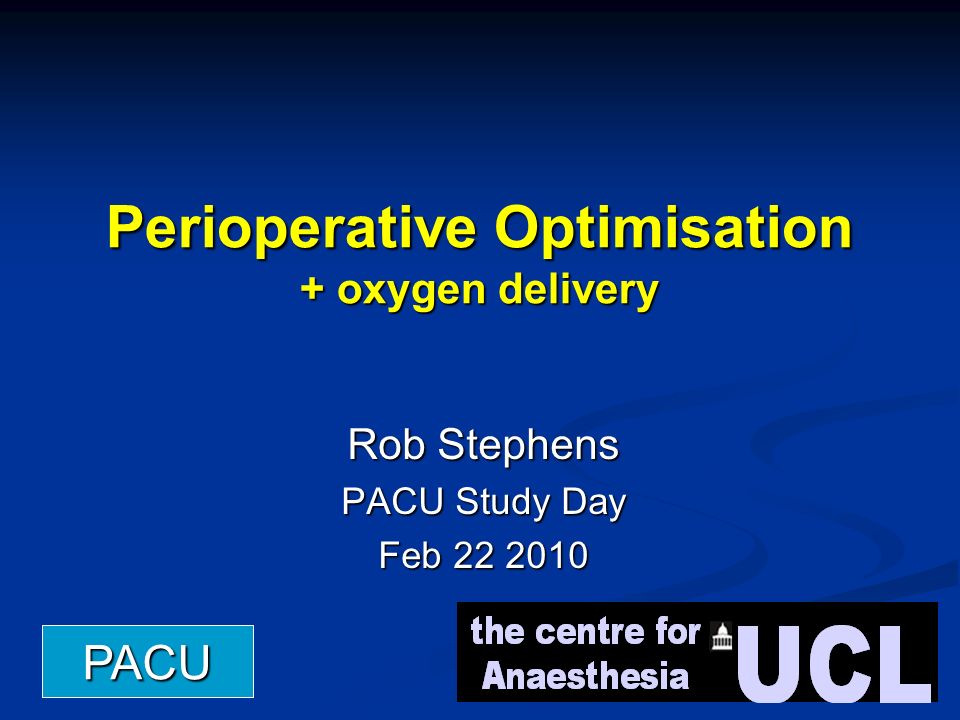 Perioperative Optimisation
+ oxygen delivery

Rob Stephens
PACU Study Day
Feb 22 2010

PACU

the centre for
Anaesthesia

UCL